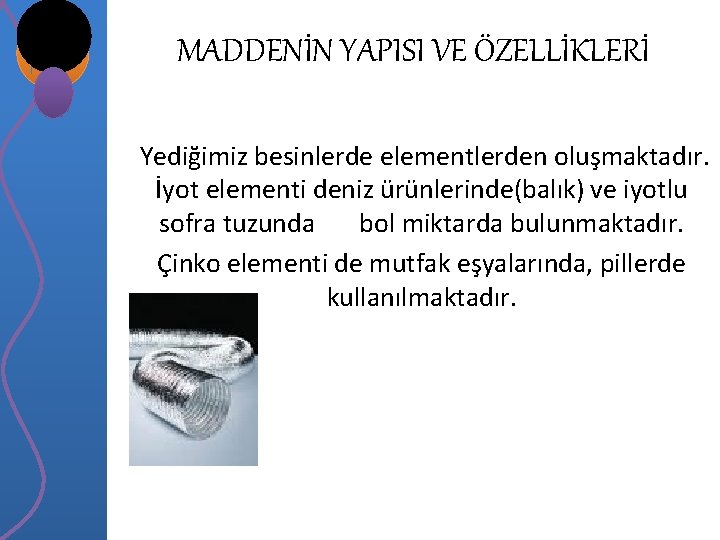 MADDENİN YAPISI VE ÖZELLİKLERİ

Yediğimiz besinlerde elementlerden oluşmaktadır. İyot elementi deniz ürünlerinde(balık) ve iyotlu sofra tuzunda bol miktarda bulunmaktadır.

Çinko elementi de mutfak eşyalarında, pillerde kullanılmaktadır.